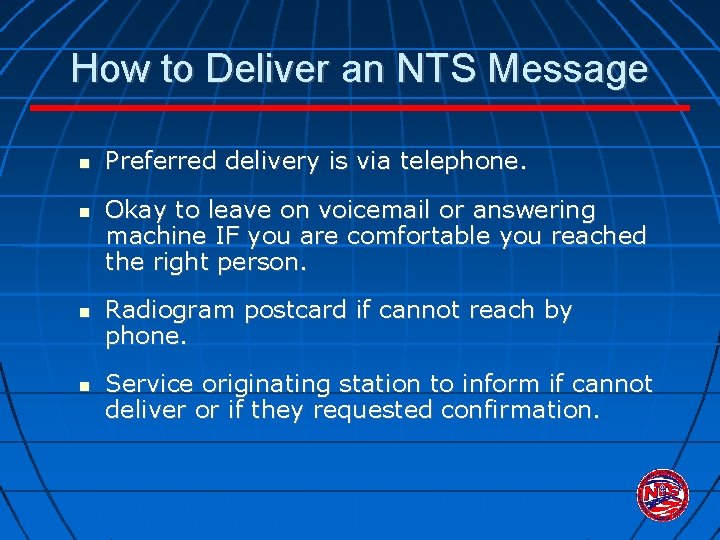 How to Deliver an NTS Message

- Preferred delivery is via telephone.
- Okay to leave on voicemail or answering machine IF you are comfortable you reached the right person.
- Radiogram postcard if cannot reach by phone.
- Service originating station to inform if cannot deliver or if they requested confirmation.

NTS